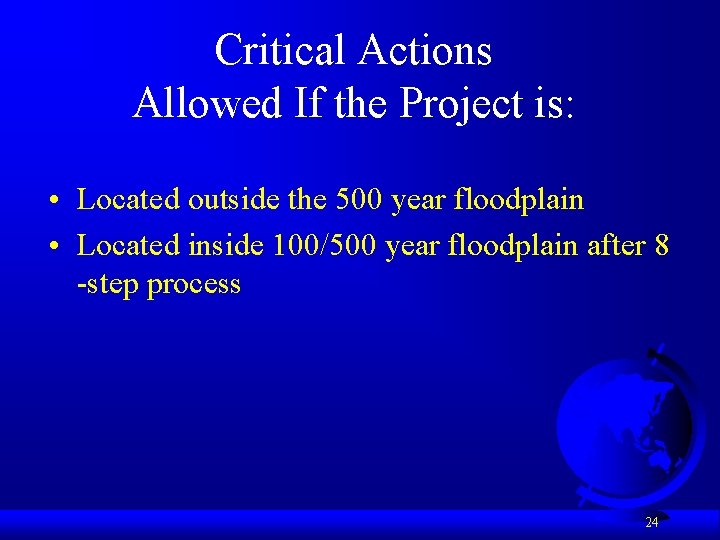 Critical Actions
Allowed If the Project is:

• Located outside the 500 year floodplain
• Located inside 100/500 year floodplain after 8 -step process

24